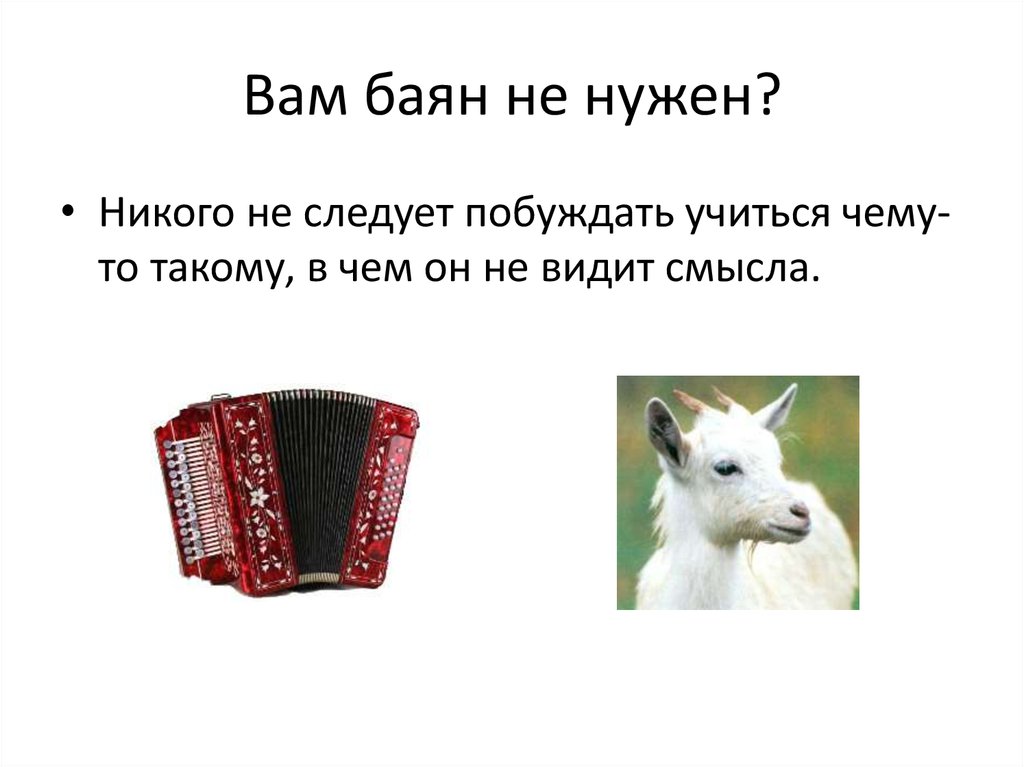 Вам баян не нужен?

• Никого не следует побуждать учиться чему-то такому, в чем он не видит смысла.